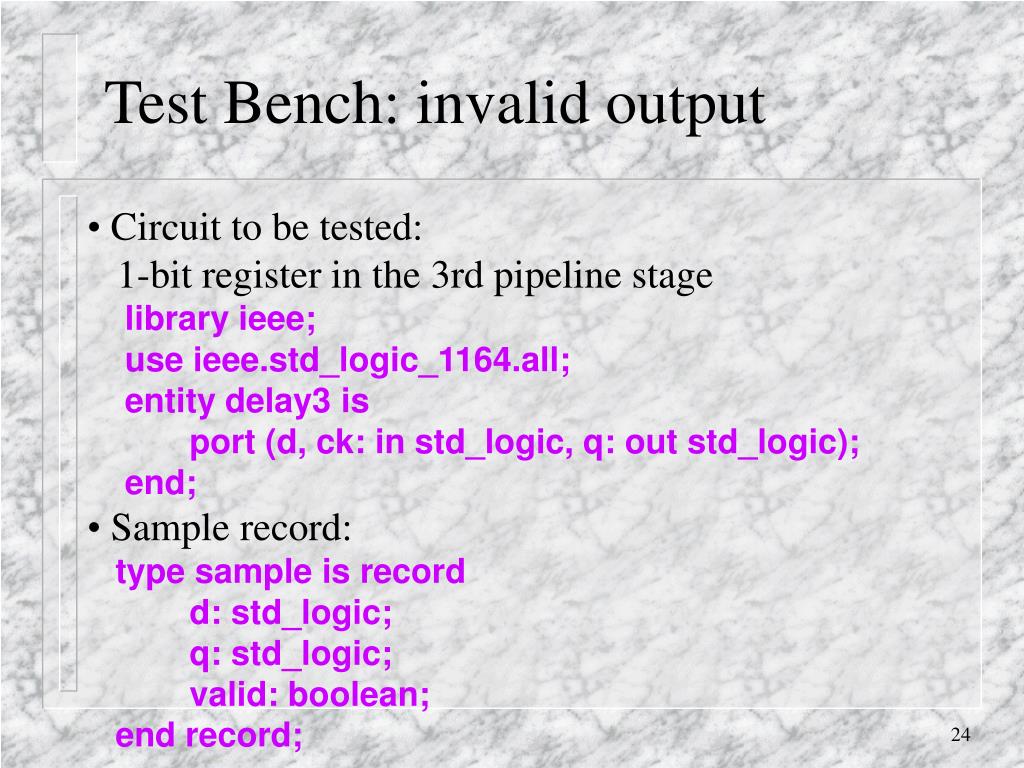 Test Bench: invalid output

• Circuit to be tested:
1-bit register in the 3rd pipeline stage
library ieee;
use ieee.std_logic_1164.all;
entity delay3 is
port (d, ck: in std_logic, q: out std_logic);
end;

• Sample record:
type sample is record
d: std_logic;
q: std_logic;
valid: boolean;
end record;

24